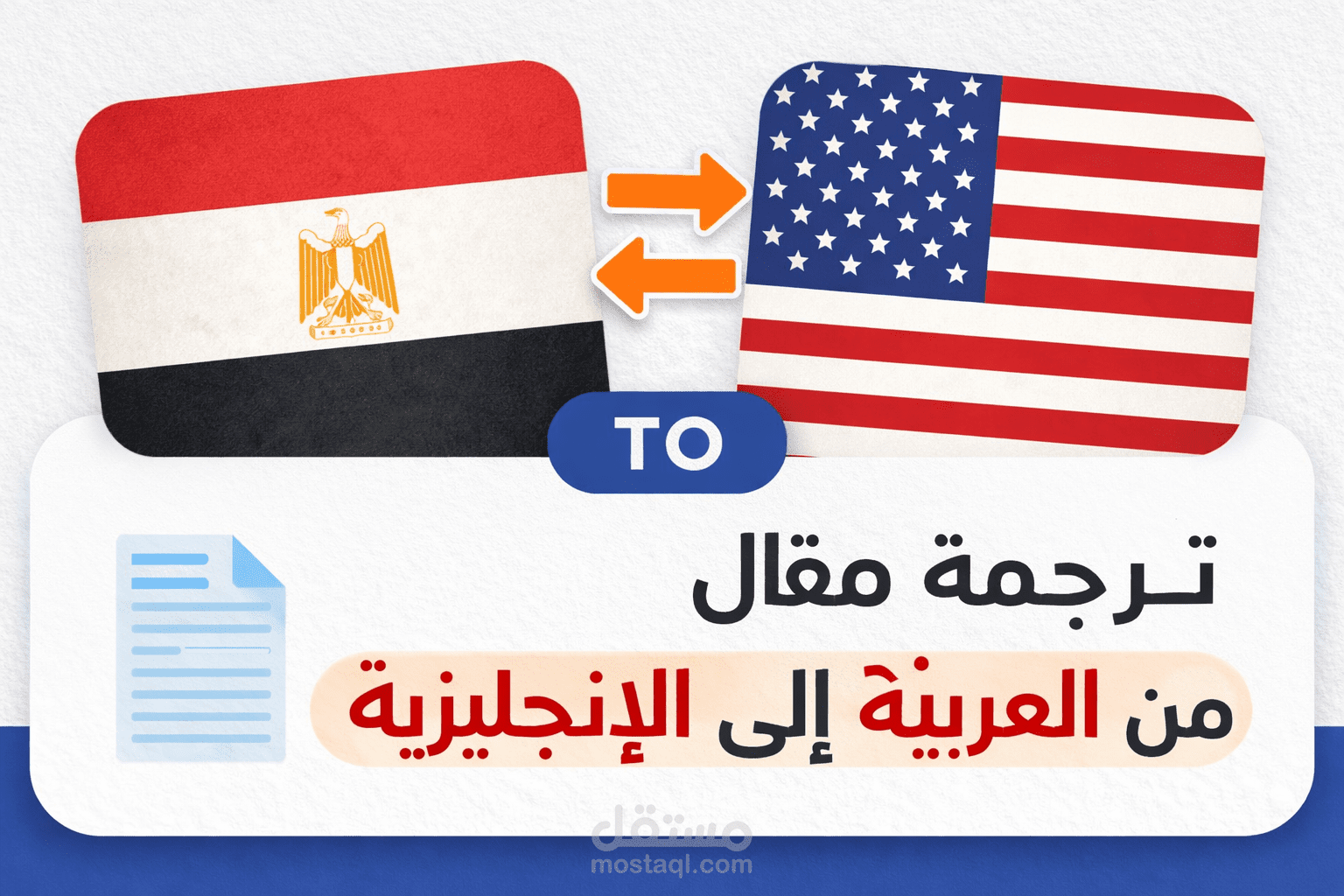 TO

تـرجمة مقال

من العربية إلى الإنجليزية

مستقل
mostaql.com